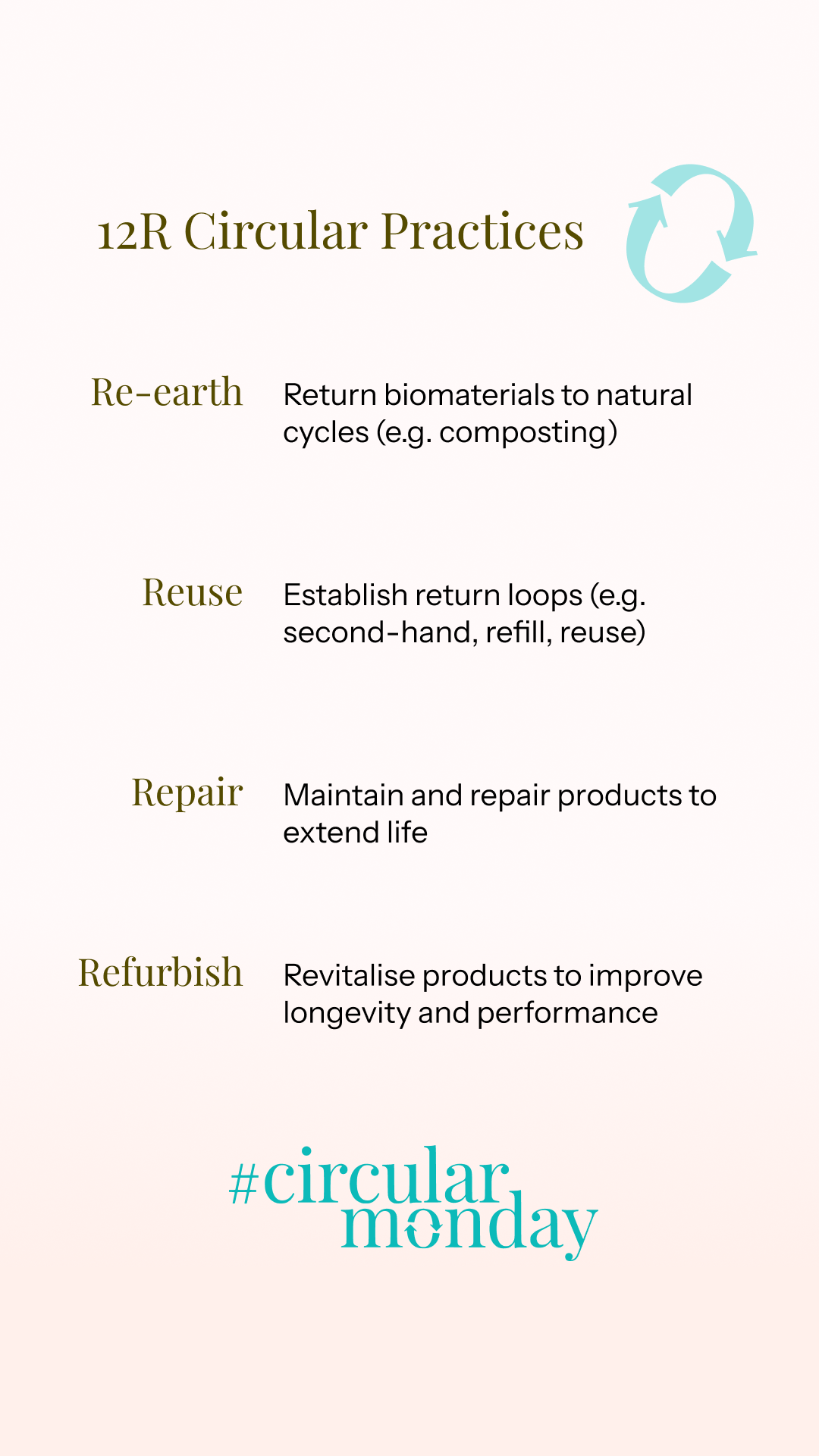 12R Circular Practices

Re-earth Return biomaterials to natural cycles (e.g. composting)

Reuse Establish return loops (e.g. second-hand, refill, reuse)

Repair Maintain and repair products to extend life

Refurbish Revitalise products to improve longevity and performance

#circular monday